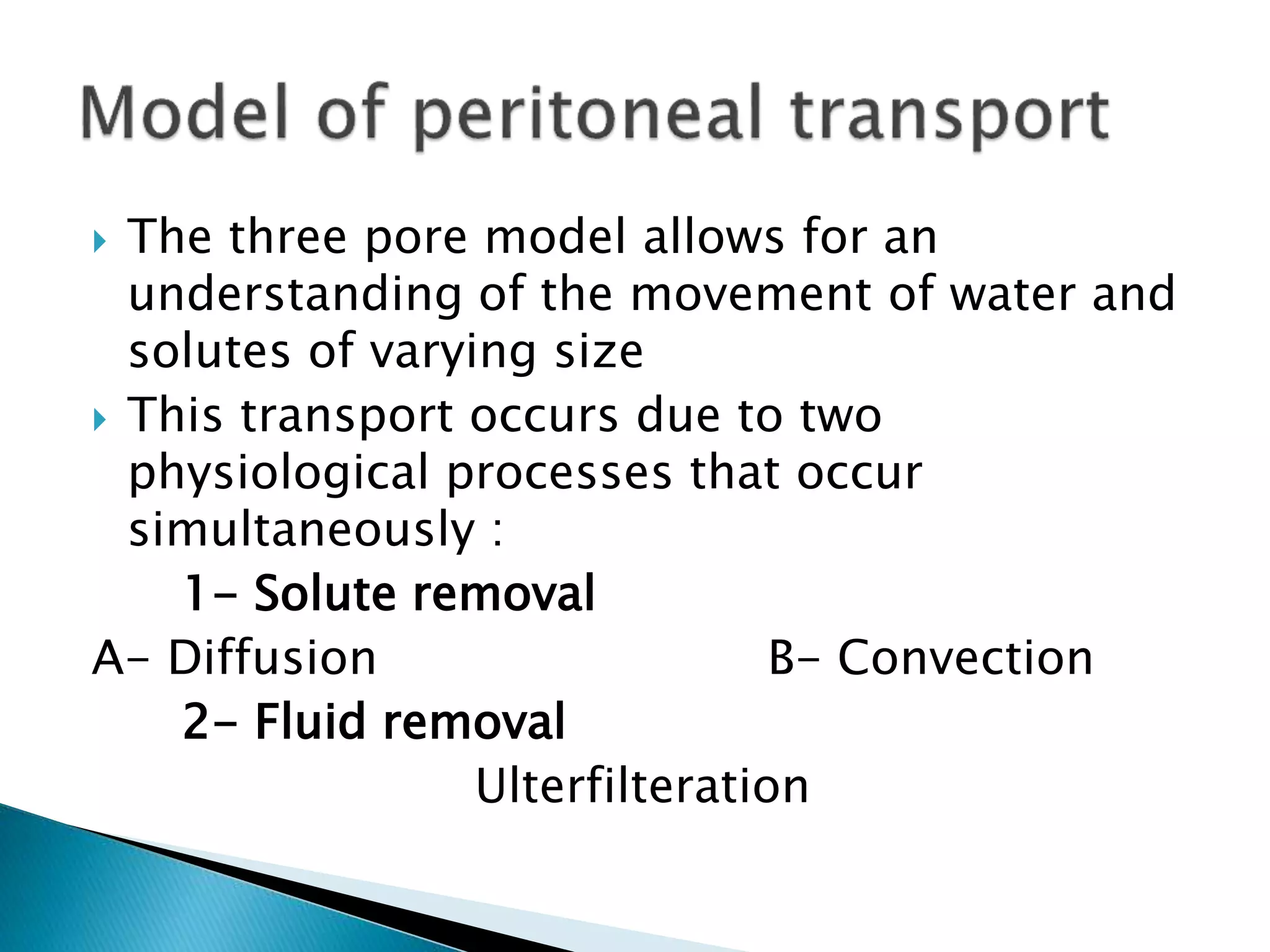 Model of peritoneal transport

The three pore model allows for an understanding of the movement of water and solutes of varying size

This transport occurs due to two physiological processes that occur simultaneously :

1- Solute removal

A- Diffusion

B- Convection

2- Fluid removal

Ulterfilteration